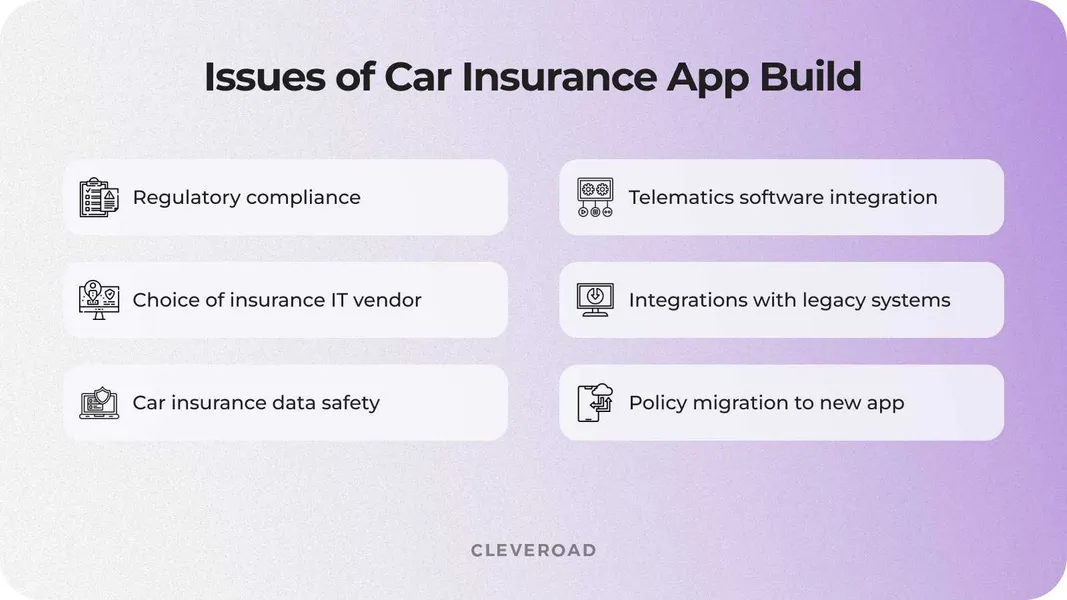 Issues of Car Insurance App Build

Regulatory compliance

Choice of insurance IT vendor

Car insurance data safety

Telematics software integration

Integrations with legacy systems

Policy migration to new app

CLEVEROAD